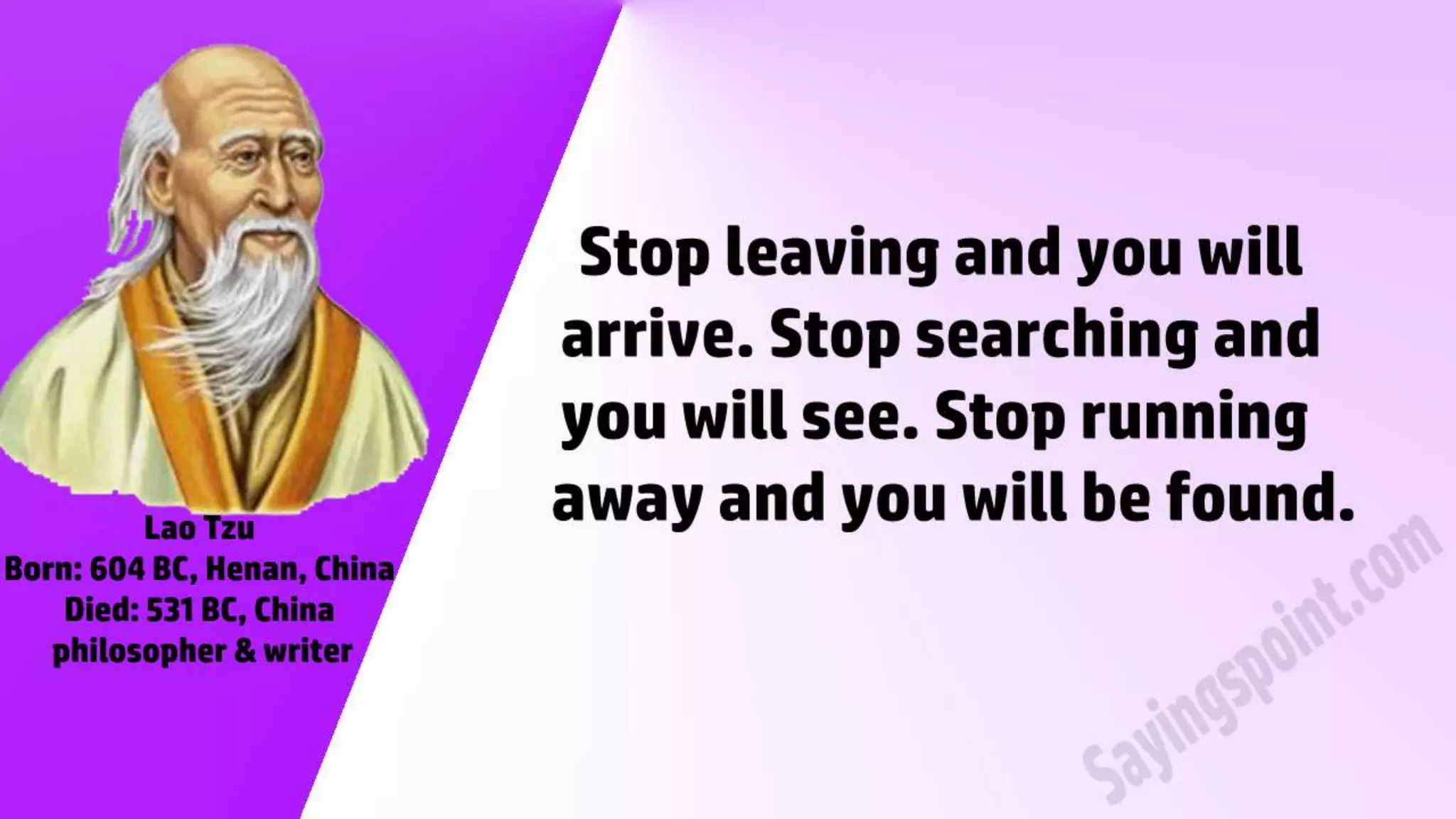 Lao Tzu
Born: 604 BC, Henan, China
Died: 531 BC, China
philosopher & writer

Stop leaving and you will arrive. Stop searching and you will see. Stop running away and you will be found.

Sayingspoint.com